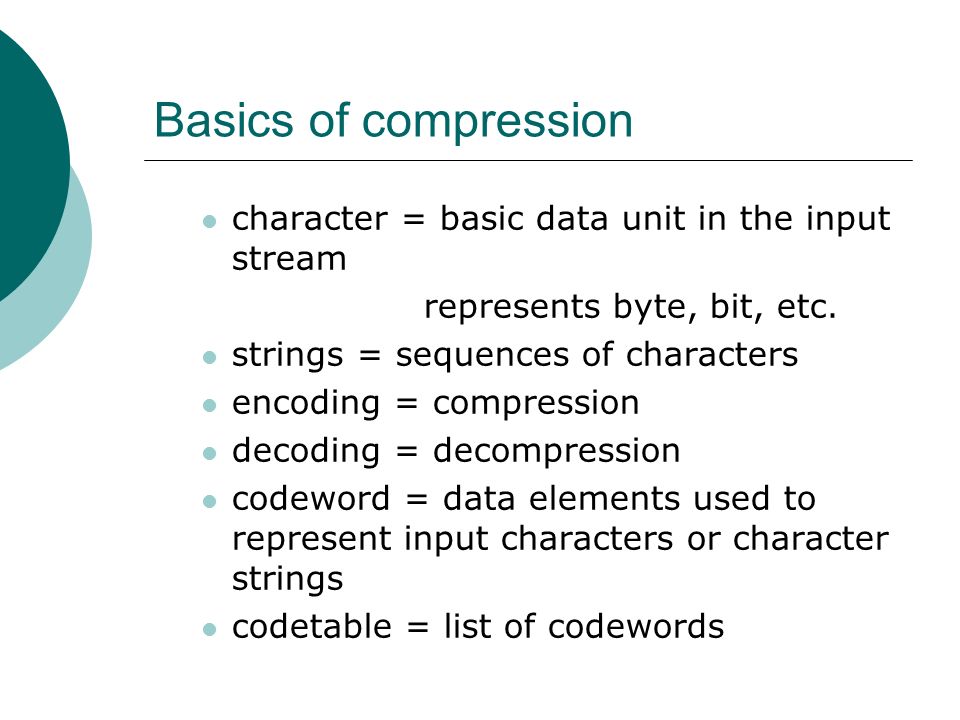 Basics of compression

- character = basic data unit in the input stream

  represents byte, bit, etc.
- strings = sequences of characters
- encoding = compression
- decoding = decompression
- codeword = data elements used to represent input characters or character strings
- codetable = list of codewords